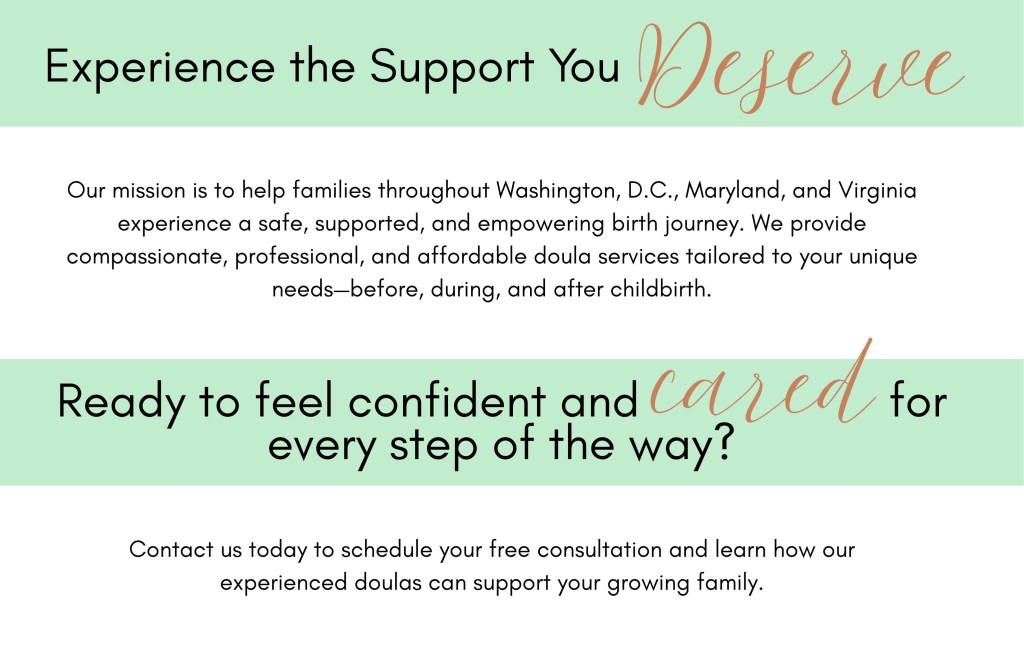 Experience the Support You Deserve

Our mission is to help families throughout Washington, D.C., Maryland, and Virginia experience a safe, supported, and empowering birth journey. We provide compassionate, professional, and affordable doula services tailored to your unique needs—before, during, and after childbirth.

Ready to feel confident and cared for every step of the way?

Contact us today to schedule your free consultation and learn how our experienced doulas can support your growing family.